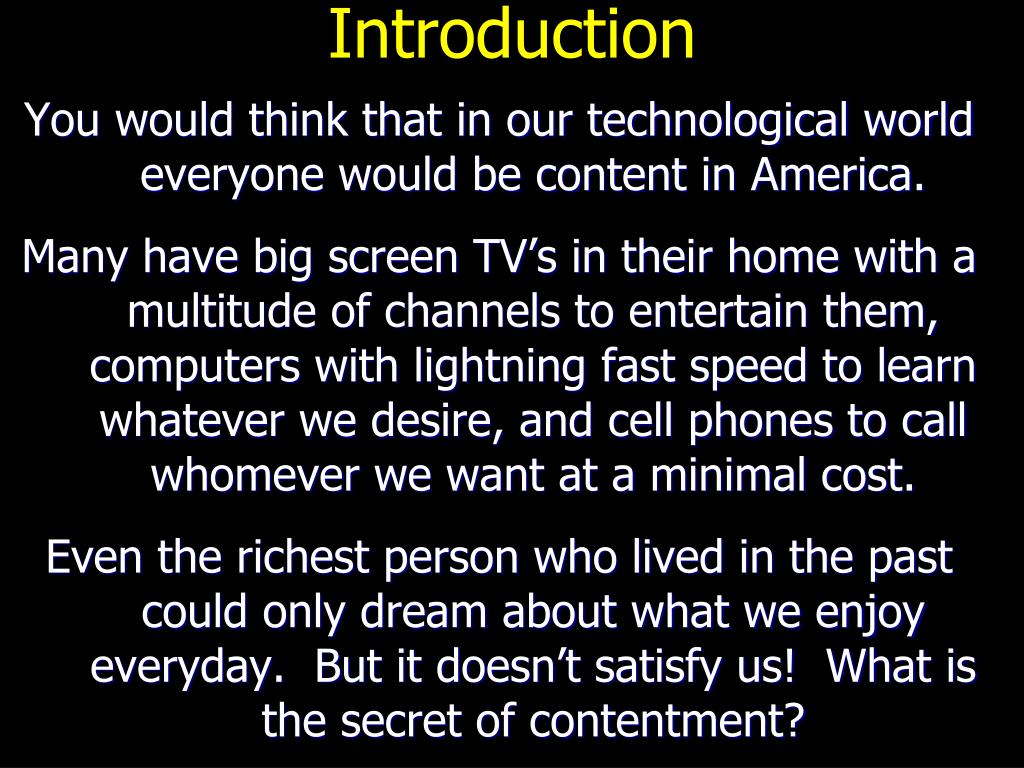 Introduction

You would think that in our technological world everyone would be content in America.

Many have big screen TV’s in their home with a multitude of channels to entertain them, computers with lightning fast speed to learn whatever we desire, and cell phones to call whomever we want at a minimal cost.

Even the richest person who lived in the past could only dream about what we enjoy everyday. But it doesn’t satisfy us! What is the secret of contentment?